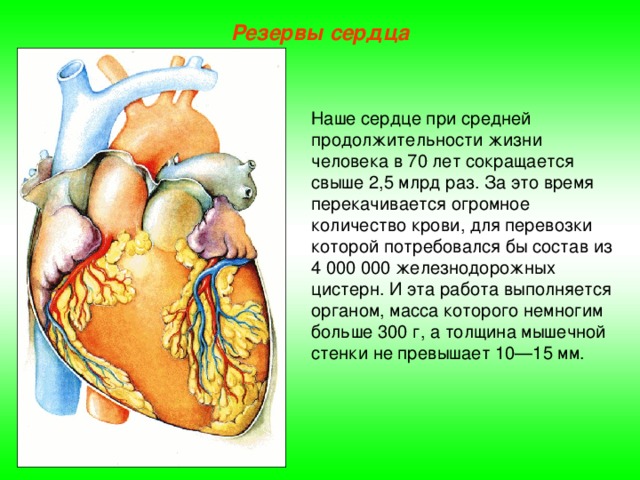 Резервы сердца

Наше сердце при средней продолжительности жизни человека в 70 лет сокращается свыше 2,5 млрд раз. За это время перекачивается огромное количество крови, для перевозки которой потребовался бы состав из 4 000 000 железнодорожных цистерн. И эта работа выполняется органом, масса которого немногим больше 300 г, а толщина мышечной стенки не превышает 10—15 мм.